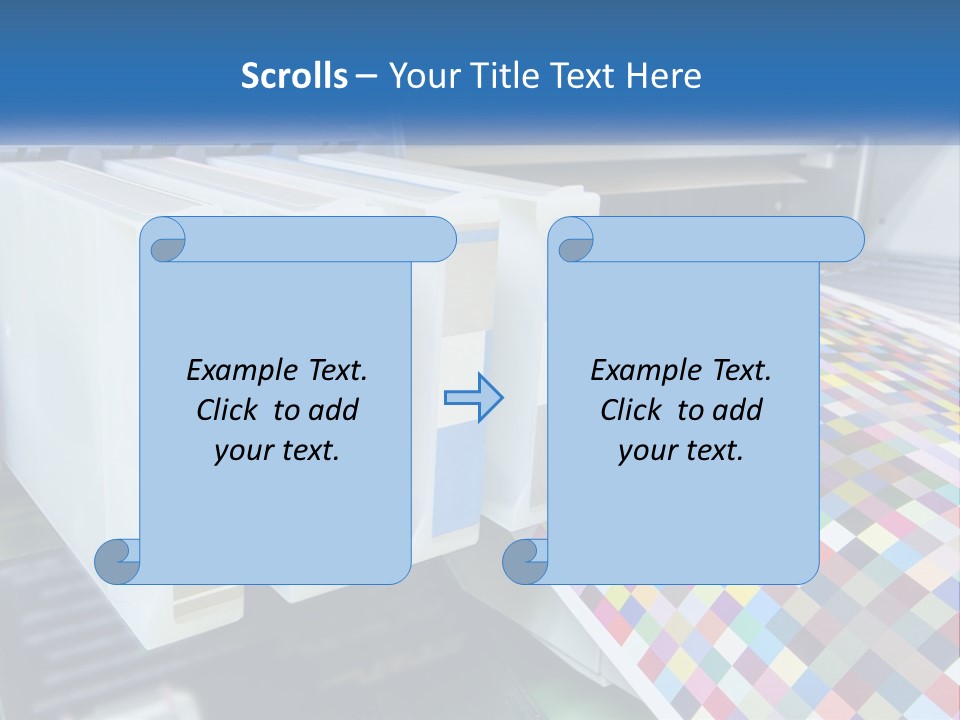 Scrolls – Your Title Text Here

Example Text. Click to add your text.

Example Text. Click to add your text.